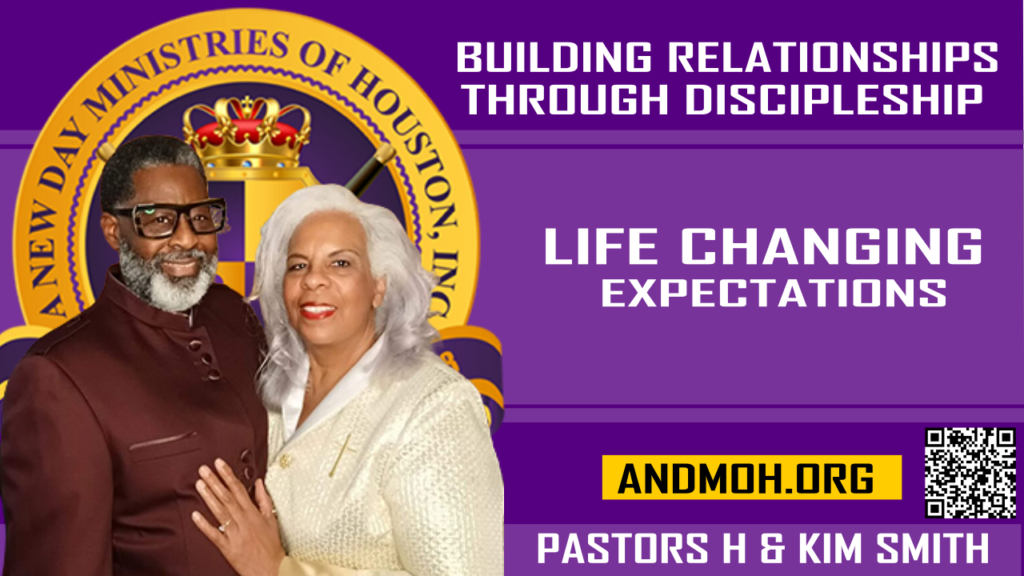 A NEW DAY MINISTRIES OF HOUSTON, INC

BUILDING RELATIONSHIPS THROUGH DISCIPLESHIP

LIFE CHANGING EXPECTATIONS

ANDMOH.ORG

PASTORS H & KIM SMITH